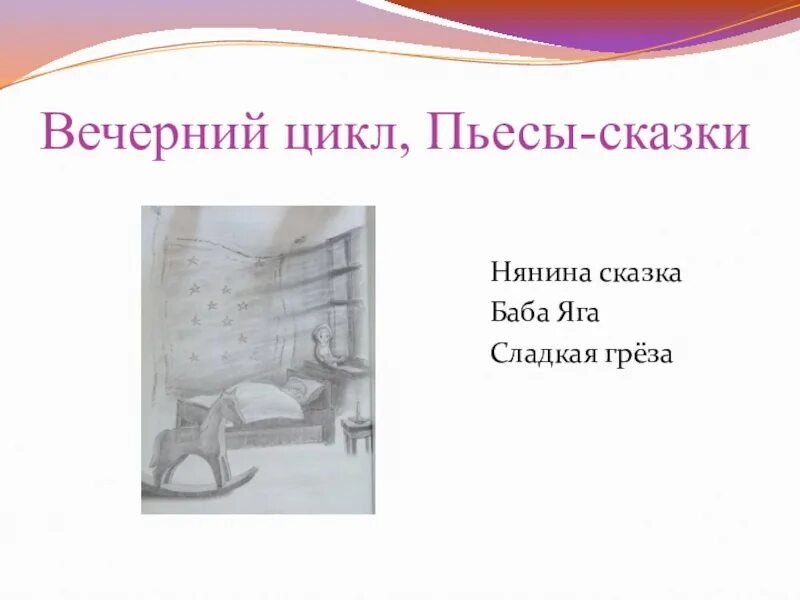 Вечерний цикл, Пьесы-сказки

Нянина сказка
Баба Яга
Сладкая грёза